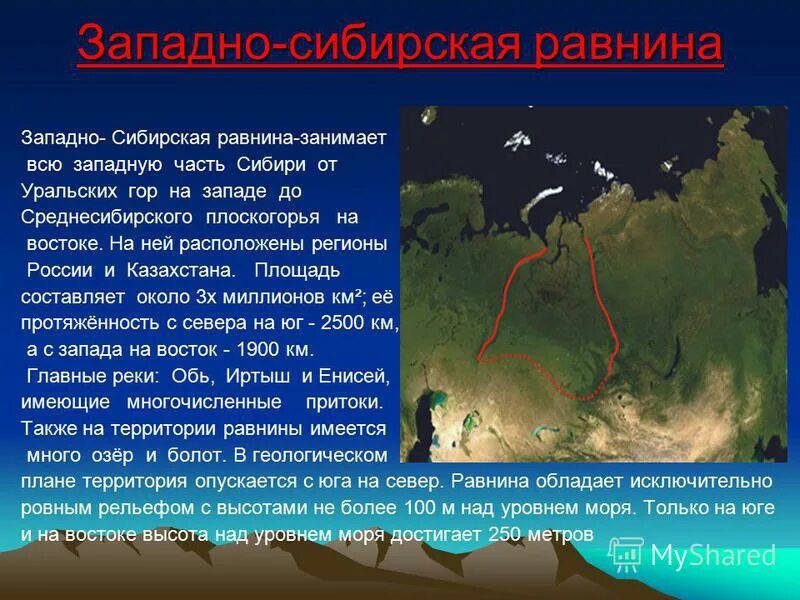 Западно-сибирская равнина

Западно- Сибирская равнина-занимает всю западную часть Сибири от Уральских гор на западе до Среднесибирского плоскогорья на востоке. На ней расположены регионы России и Казахстана. Площадь составляет около 3х миллионов км²; её протяжённость с севера на юг - 2500 км, а с запада на восток - 1900 км.
Главные реки: Обь, Иртыш и Енисей, имеющие многочисленные притоки. Также на территории равнины имеется много озёр и болот. В геологическом плане территория опускается с юга на север. Равнина обладает исключительно ровным рельефом с высотами не более 100 м над уровнем моря. Только на юге и на востоке высота над уровнем моря достигает 250 метров

MyShared